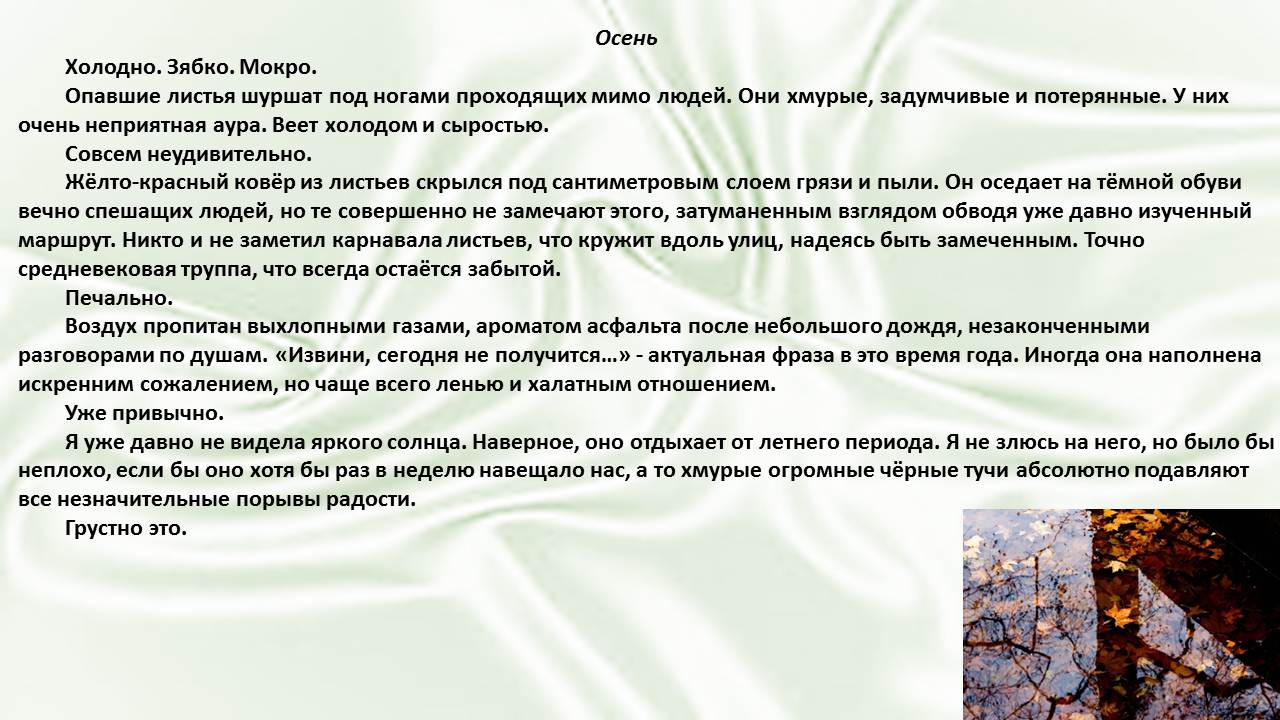 Осень

Холодно. Зябко. Мокро.

Опавшие листья шуршат под ногами проходящих мимо людей. Они хмурые, задумчивые и потерянные. У них очень неприятная аура. Веет холодом и сыростью.

Совсем неудивительно.

Жёлто-красный ковёр из листьев скрылся под сантиметровым слоем грязи и пыли. Он оседает на тёмной обуви вечно спешащих людей, но те совершенно не замечают этого, затуманенным взглядом обводя уже давно изученный маршрут. Никто и не заметил карнавала листьев, что кружит вдоль улиц, надеясь быть замеченным. Точно средневековая труппа, что всегда остаётся забытой.

Печально.

Воздух пропитан выхлопными газами, ароматом асфальта после небольшого дождя, незаконченными разговорами по душам. «Извини, сегодня не получится…» - актуальная фраза в это время года. Иногда она наполнена искренним сожалением, но чаще всего ленью и халатным отношением.

Уже привычно.

Я уже давно не видела яркого солнца. Наверное, оно отдыхает от летнего периода. Я не злюсь на него, но было бы неплохо, если бы оно хотя бы раз в неделю навещало нас, а то хмурые огромные чёрные тучи абсолютно подавляют все незначительные порывы радости.

Грустно это.